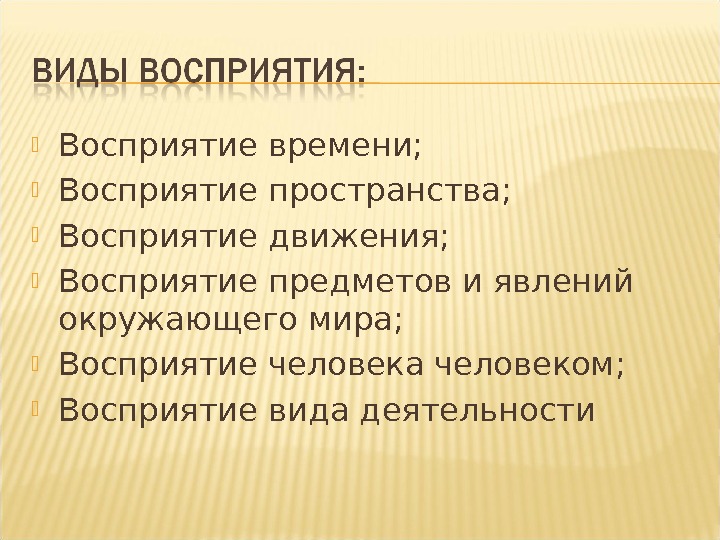 ВИДЫ ВОСПРИЯТИЯ:

Восприятие времени;
Восприятие пространства;
Восприятие движения;
Восприятие предметов и явлений окружающего мира;
Восприятие человека человеком;
Восприятие вида деятельности